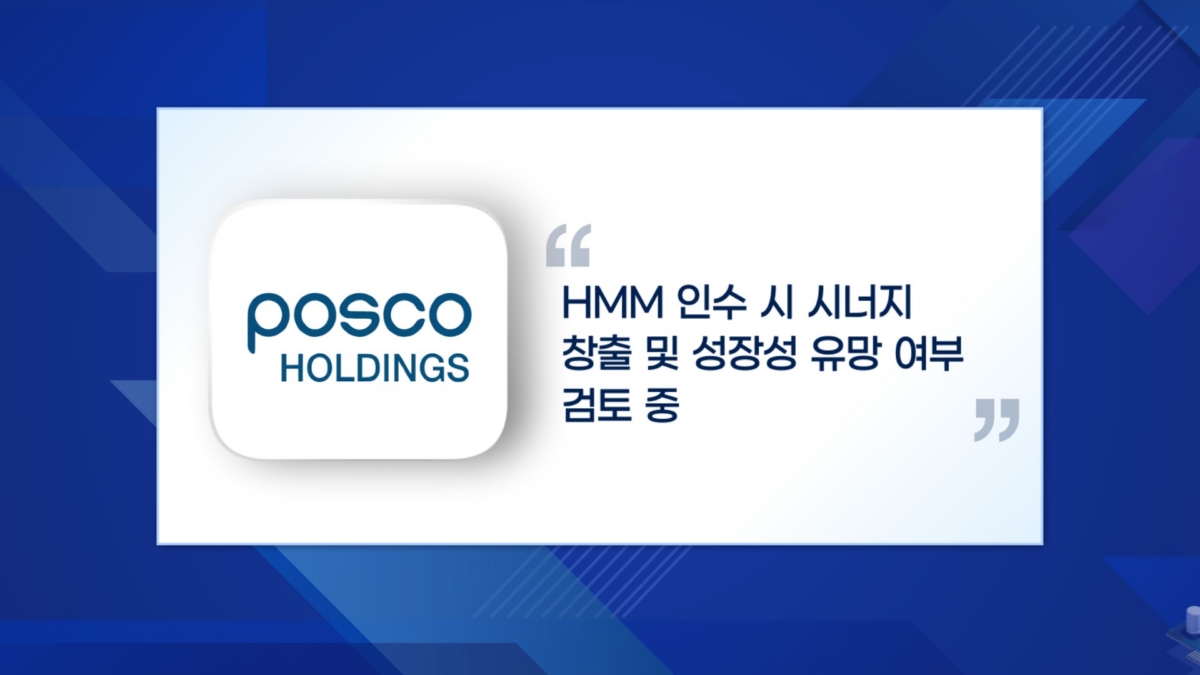 posco
HOLDINGS

“ HMM 인수 시 시너지 창출 및 성장성 유망 여부 검토 중 ”